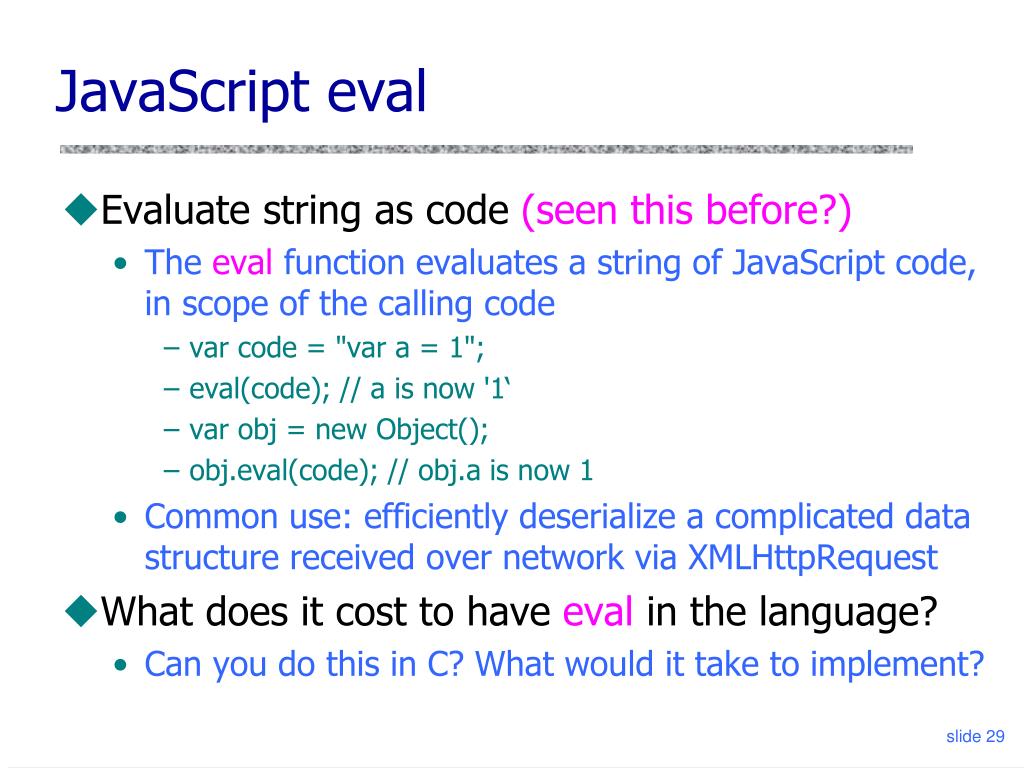 JavaScript eval

◆Evaluate string as code (seen this before?)

• The eval function evaluates a string of JavaScript code, in scope of the calling code

– var code = "var a = 1";

– eval(code); // a is now '1‘

– var obj = new Object();

– obj.eval(code); // obj.a is now 1

• Common use: efficiently deserialize a complicated data structure received over network via XMLHttpRequest

◆What does it cost to have eval in the language?

• Can you do this in C? What would it take to implement?

slide 29